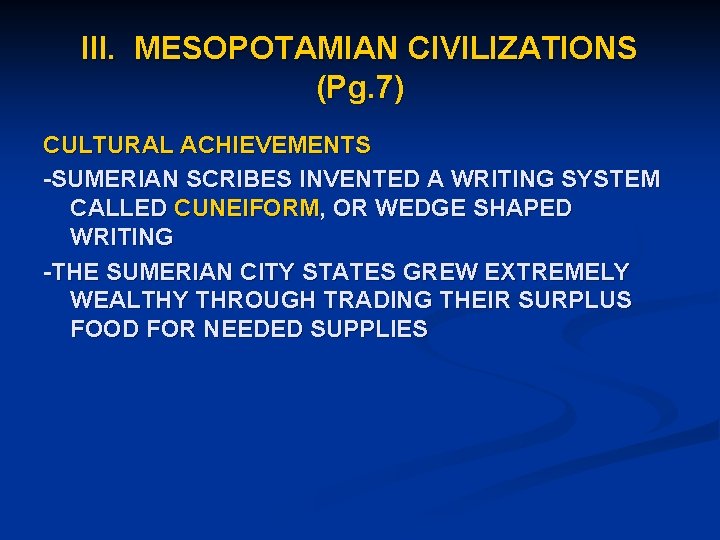 III. MESOPOTAMIAN CIVILIZATIONS (Pg.7)

CULTURAL ACHIEVEMENTS

-SUMERIAN SCRIBES INVENTED A WRITING SYSTEM CALLED CUNEIFORM, OR WEDGE SHAPED WRITING

-THE SUMERIAN CITY STATES GREW EXTREMELY WEALTHY THROUGH TRADING THEIR SURPLUS FOOD FOR NEEDED SUPPLIES